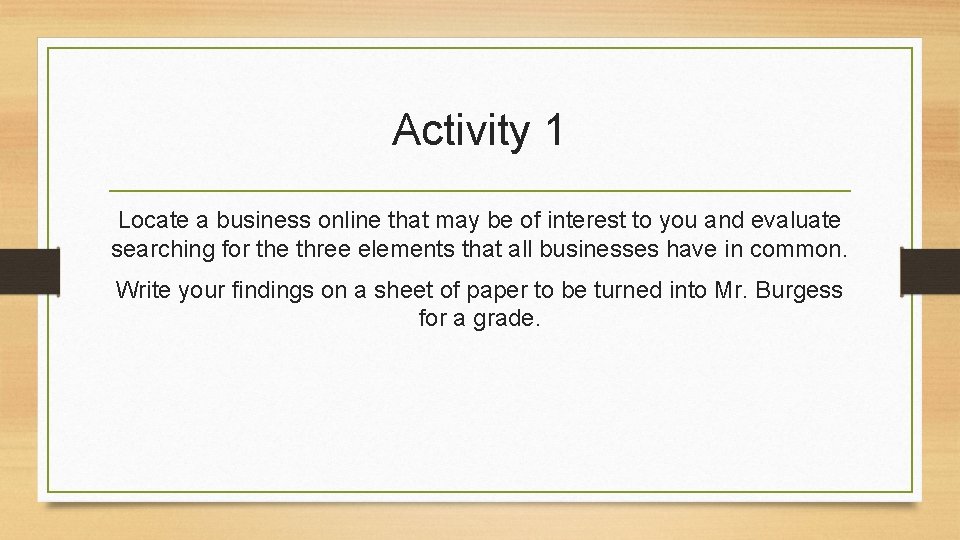 Activity 1

Locate a business online that may be of interest to you and evaluate searching for the three elements that all businesses have in common.

Write your findings on a sheet of paper to be turned into Mr. Burgess for a grade.